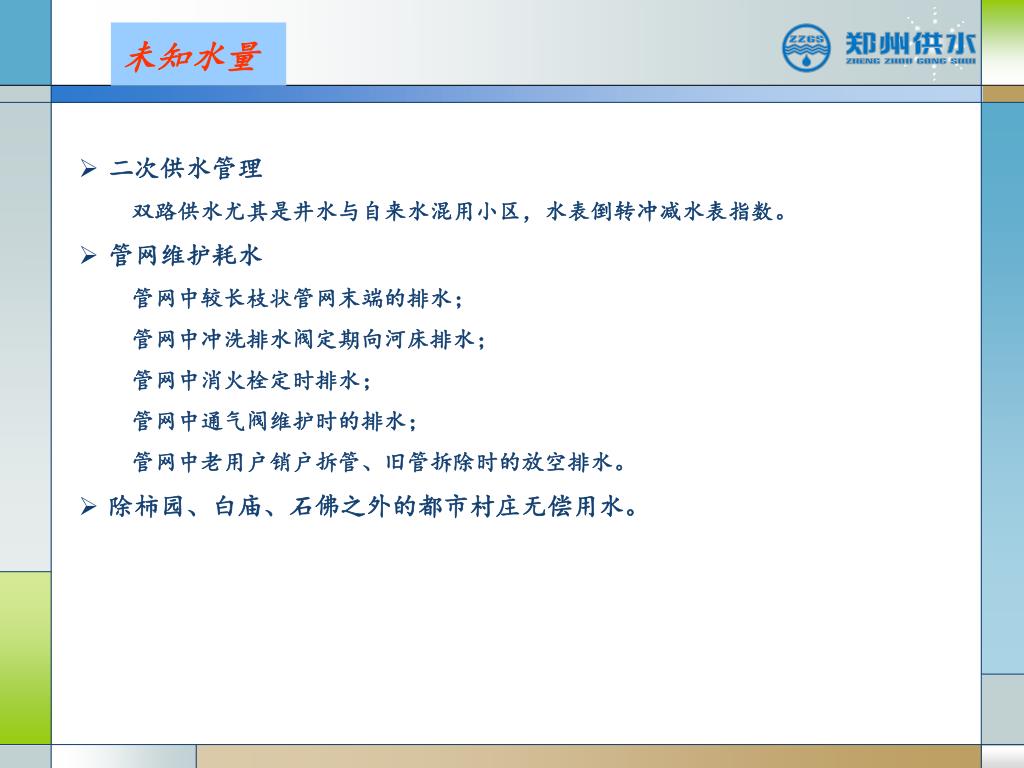 未知水量

ZZGS 郑州供水 ZHENG ZHOU GONG SHUI

➢ 二次供水管理

双路供水尤其是井水与自来水混用小区，水表倒转冲减水表指数。

➢ 管网维护耗水

管网中较长枝状管网末端的排水；

管网中冲洗排水阀定期向河床排水；

管网中消火栓定时排水；

管网中通气阀维护时的排水；

管网中老用户销户拆管、旧管拆除时的放空排水。

➢ 除柿园、白庙、石佛之外的都市村庄无偿用水。